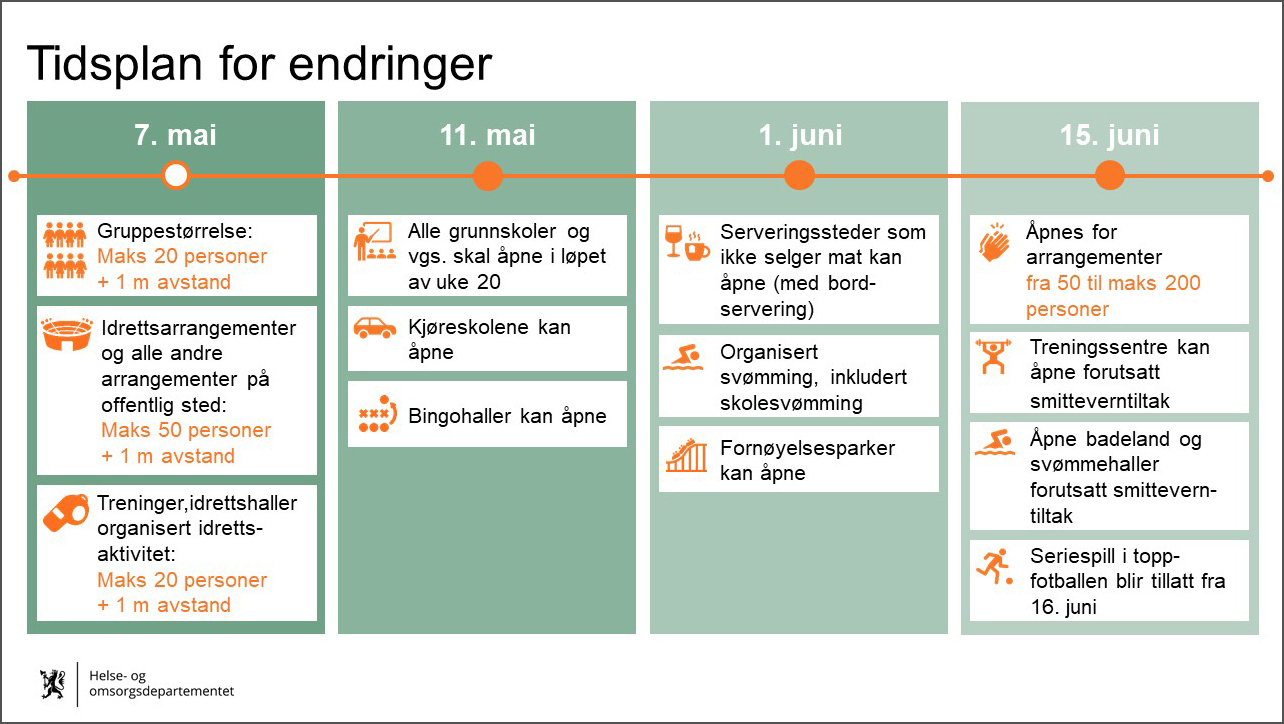 Tidsplan for endringer

7. mai

Gruppestørrelse: Maks 20 personer + 1 m avstand

Idrettsarrangementer og alle andre arrangementer på offentlig sted: Maks 50 personer + 1 m avstand

Treninger,idrettshaller organisert idrettsaktivitet: Maks 20 personer + 1 m avstand

11. mai

Alle grunnskoler og vgs. skal åpne i løpet av uke 20

Kjøreskolene kan åpne

Bingohaller kan åpne

1. juni

Serveringssteder som ikke selger mat kan åpne (med bordservering)

Organisert svømming, inkludert skolesvømming

Fornøyelsesparker kan åpne

15. juni

Åpnes for arrangementer fra 50 til maks 200 personer

Treningssentre kan åpne forutsatt smitteverntiltak

Åpne badeland og svømmehaller forutsatt smitteverntiltak

Seriespill i toppfotballen blir tillatt fra 16. juni

Helse- og omsorgsdepartementet